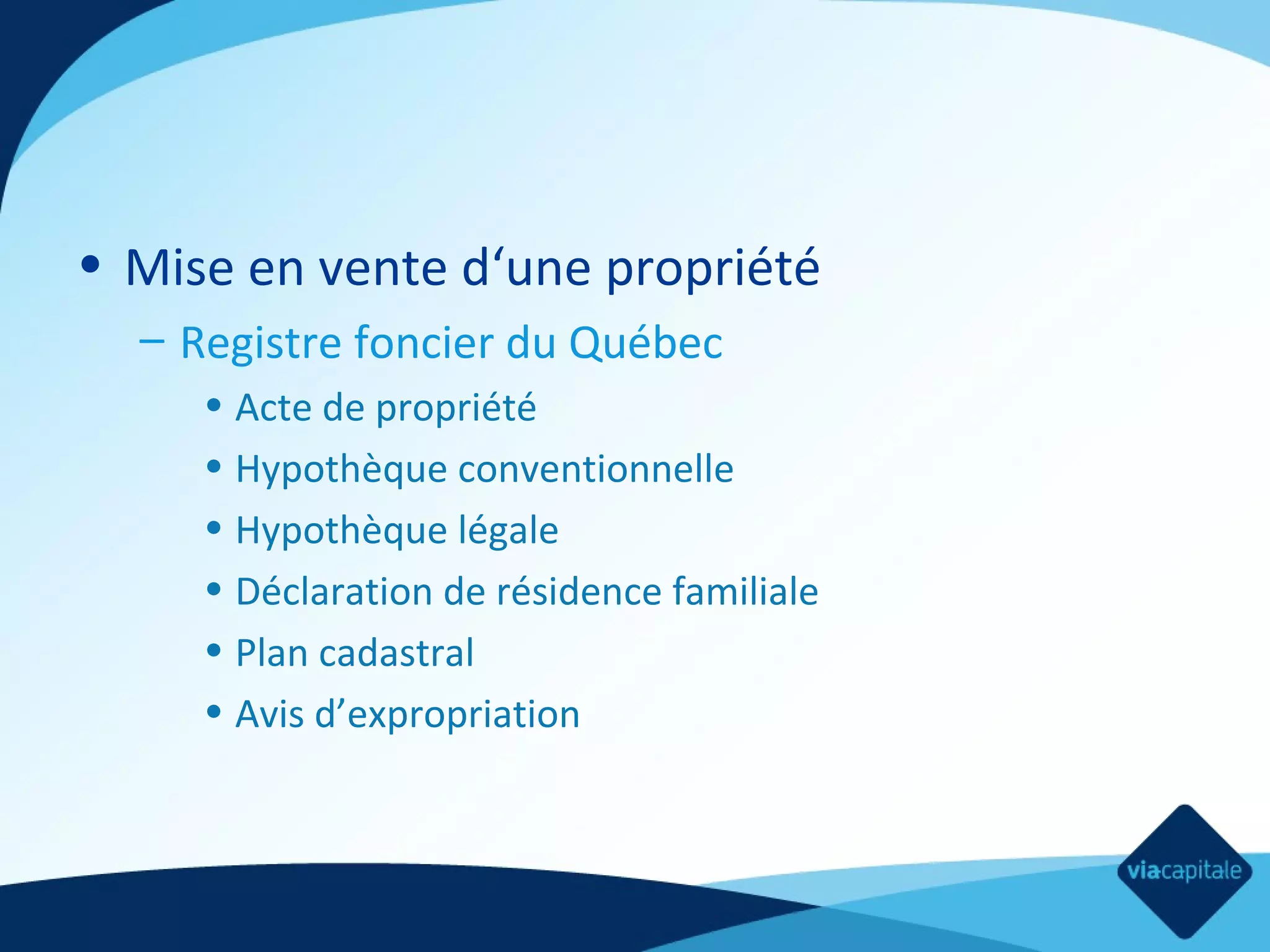 • Mise en vente d‘une propriété
– Registre foncier du Québec
• Acte de propriété
• Hypothèque conventionnelle
• Hypothèque légale
• Déclaration de résidence familiale
• Plan cadastral
• Avis d’expropriation

viacapitale